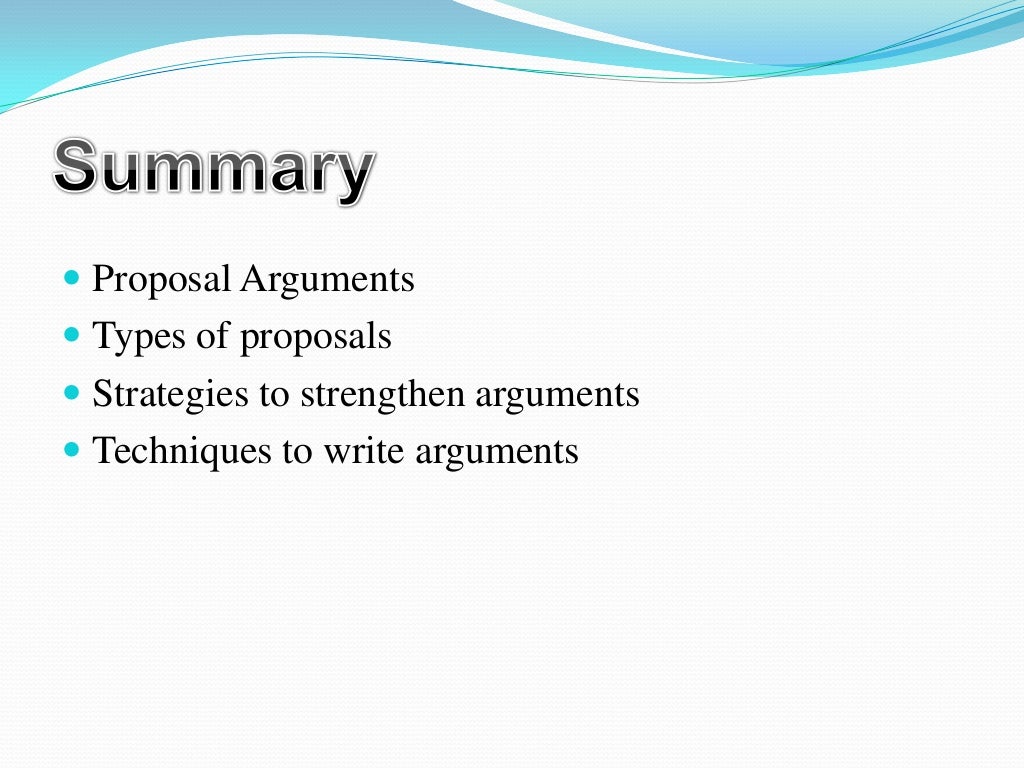 Summary

- Proposal Arguments
- Types of proposals
- Strategies to strengthen arguments
- Techniques to write arguments